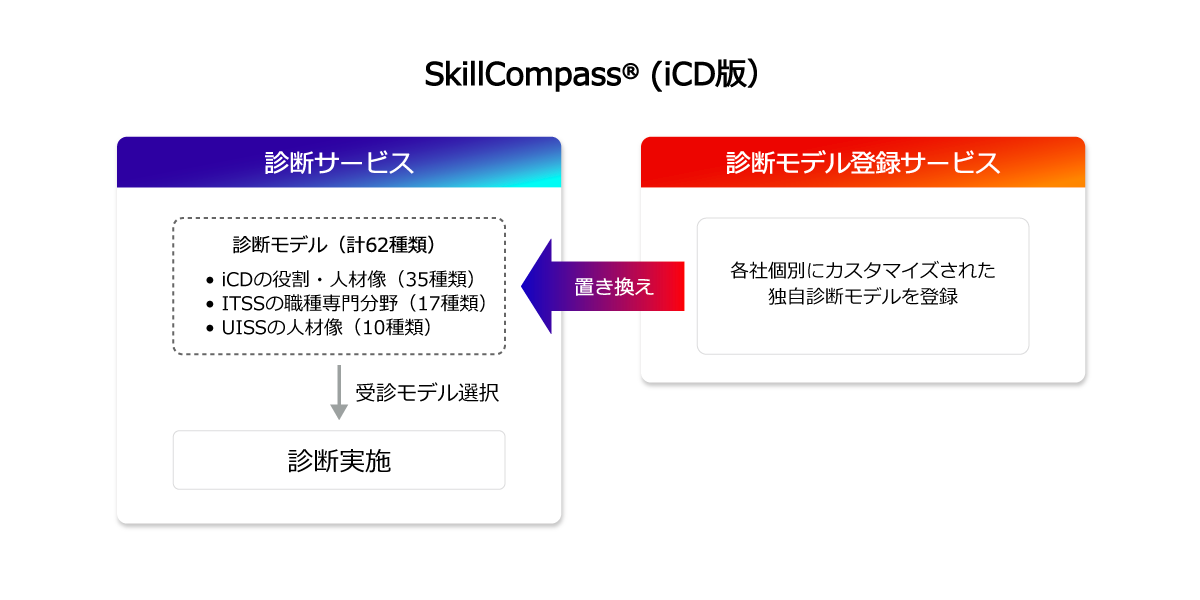 SkillCompass® (iCD版)

診断サービス

診断モデル（計62種類）
• iCDの役割・人材像（35種類）
• ITSSの職種専門分野（17種類）
• UISSの人材像（10種類）

受診モデル選択

診断実施

置き換え

診断モデル登録サービス

各社個別にカスタマイズされた独自診断モデルを登録